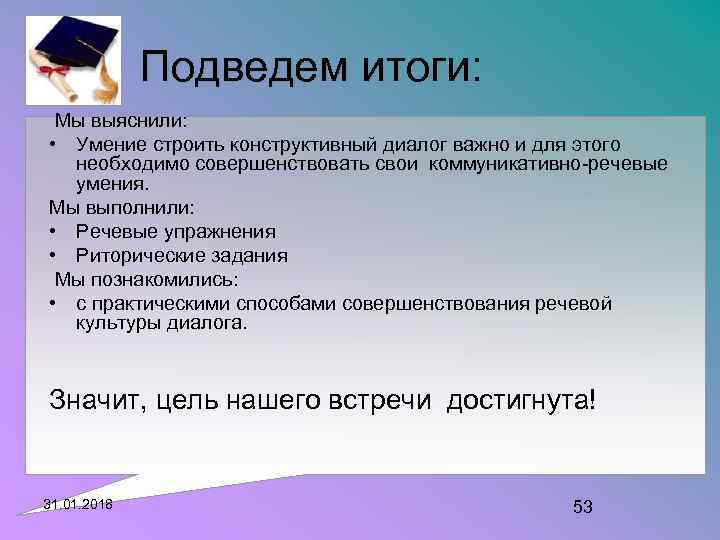 Подведем итоги:

Мы выяснили:
• Умение строить конструктивный диалог важно и для этого необходимо совершенствовать свои коммуникативно-речевые умения.

Мы выполнили:
• Речевые упражнения
• Риторические задания

Мы познакомились:
• с практическими способами совершенствования речевой культуры диалога.

Значит, цель нашего встречи достигнута!

31.01.2018

53